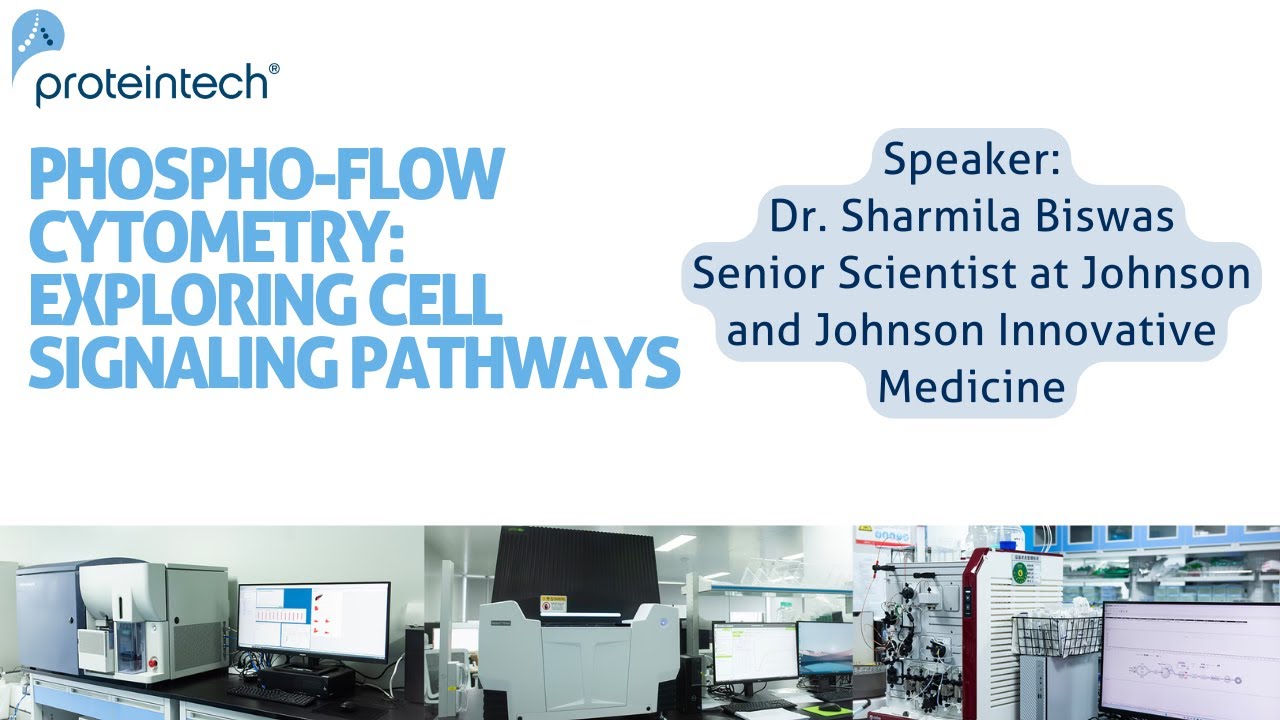 proteintech®

PHOSPHO-FLOW CYTOMETRY: EXPLORING CELL SIGNALING PATHWAYS

Speaker:
Dr. Sharmila Biswas
Senior Scientist at Johnson and Johnson Innovative Medicine